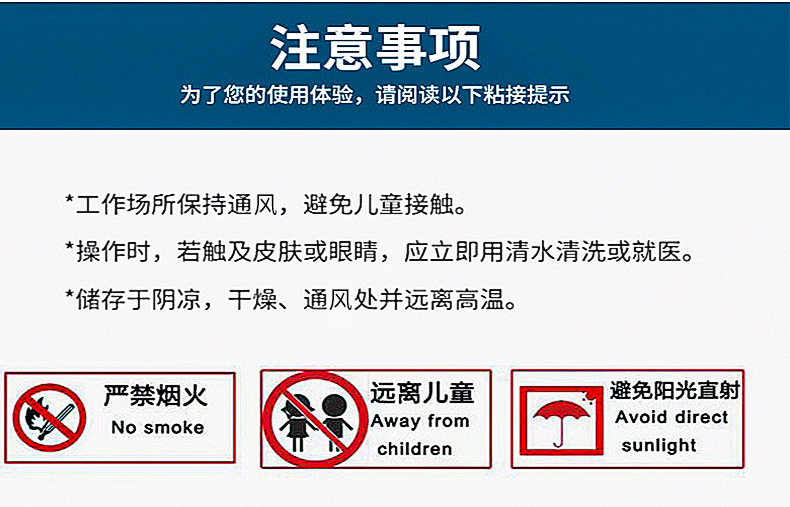 注意事项
为了您的使用体验，请阅读以下粘接提示

*工作场所保持通风，避免儿童接触。
*操作时，若触及皮肤或眼睛，应立即用清水清洗或就医。
*储存于阴凉，干燥、通风处并远离高温。

严禁烟火
No smoke

远离儿童
Away from children

避免阳光直射
Avoid direct sunlight